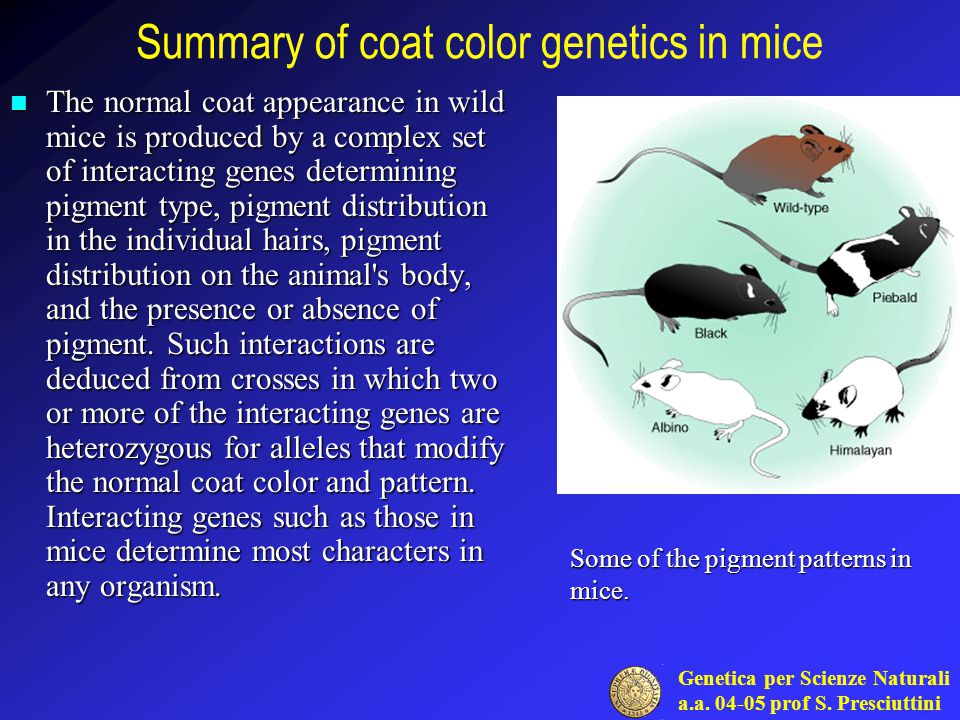 Summary of coat color genetics in mice

The normal coat appearance in wild mice is produced by a complex set of interacting genes determining pigment type, pigment distribution in the individual hairs, pigment distribution on the animal's body, and the presence or absence of pigment. Such interactions are deduced from crosses in which two or more of the interacting genes are heterozygous for alleles that modify the normal coat color and pattern. Interacting genes such as those in mice determine most characters in any organism.

Wild-type

Piebald

Black

Albino

Himalayan

Some of the pigment patterns in mice.

Genetica per Scienze Naturali
a.a. 04-05 prof S. Presciuttini